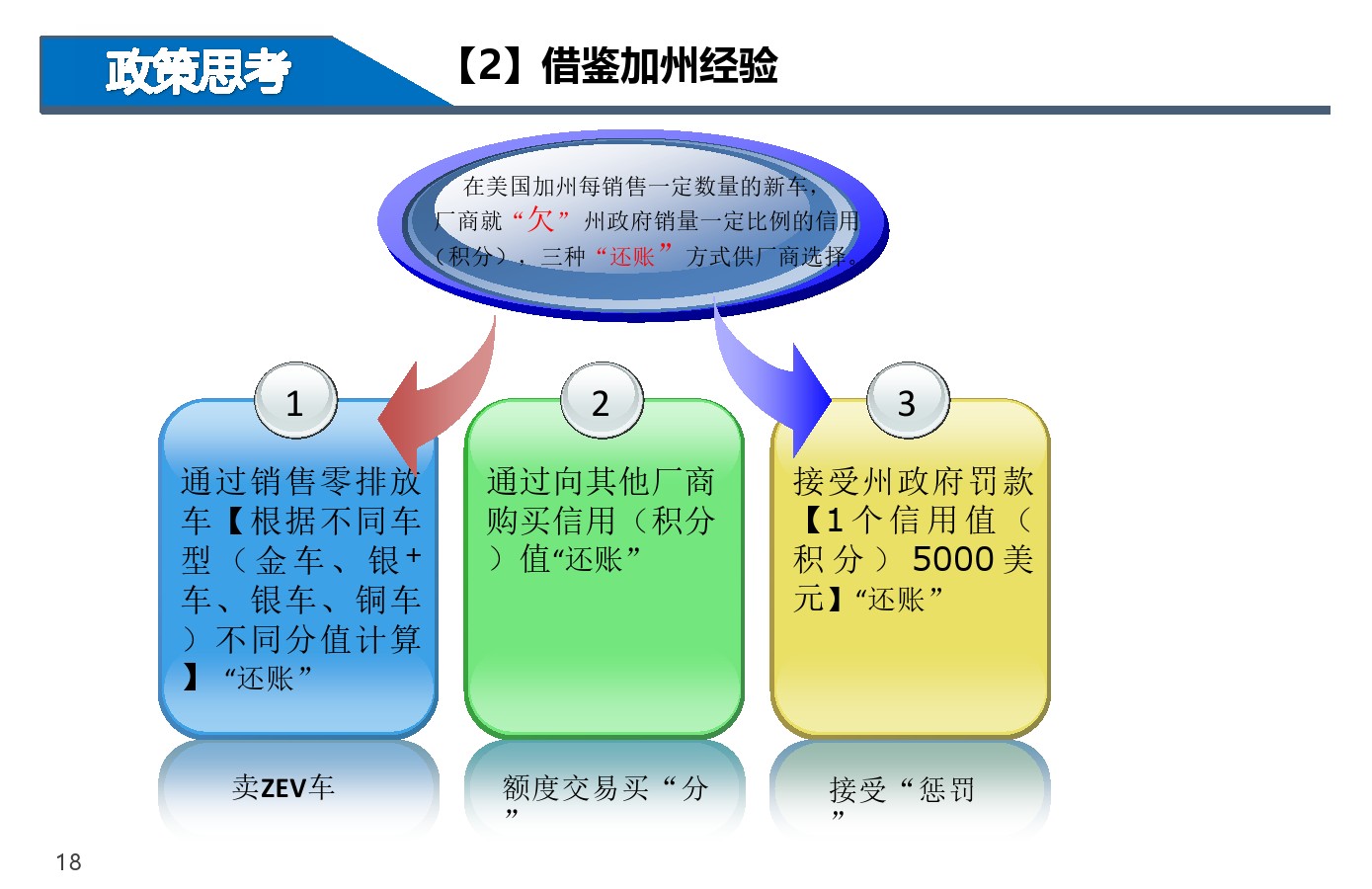 政策思考

【2】借鉴加州经验

在美国加州每销售一定数量的新车，厂商就“欠”州政府销量一定比例的信用（积分），三种“还账”方式供厂商选择。

1

通过销售零排放车【根据不同车型（金车、银+车、银车、铜车）不同分值计算】“还账”

2

通过向其他厂商购买信用（积分）值“还账”

3

接受州政府罚款【1个信用值（积分）5000美元】“还账”

卖ZEV车

额度交易买“分”

接受“惩罚”

18